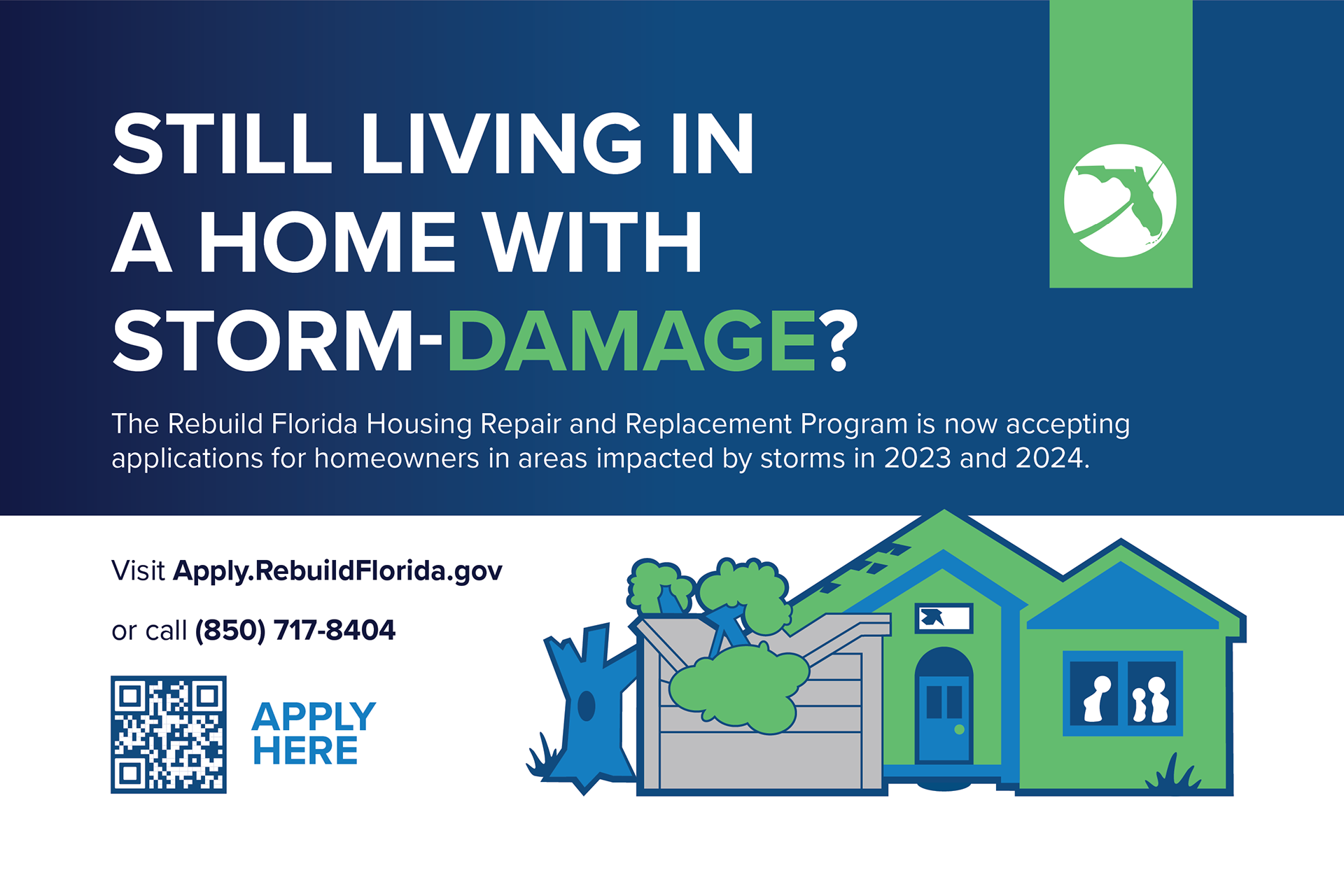 STILL LIVING IN A HOME WITH STORM-DAMAGE?

The Rebuild Florida Housing Repair and Replacement Program is now accepting applications for homeowners in areas impacted by storms in 2023 and 2024.

Visit Apply.RebuildFlorida.gov

or call (850) 717-8404

APPLY HERE